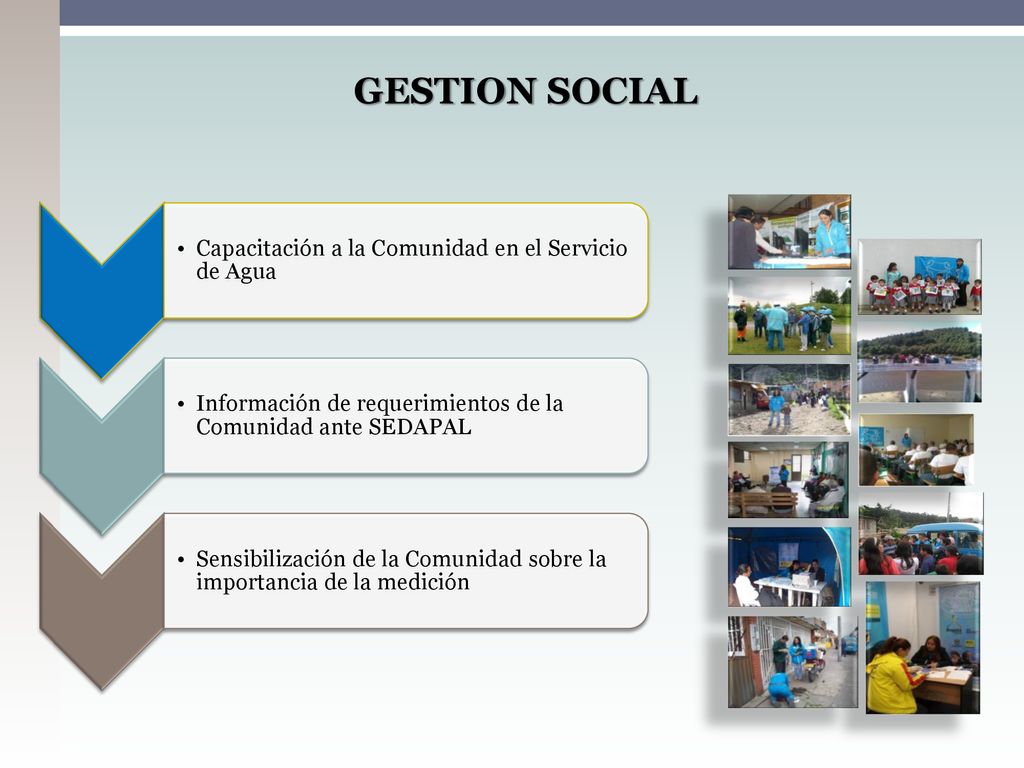 GESTION SOCIAL

• Capacitación a la Comunidad en el Servicio de Agua

• Información de requerimientos de la Comunidad ante SEDAPAL

• Sensibilización de la Comunidad sobre la importancia de la medición